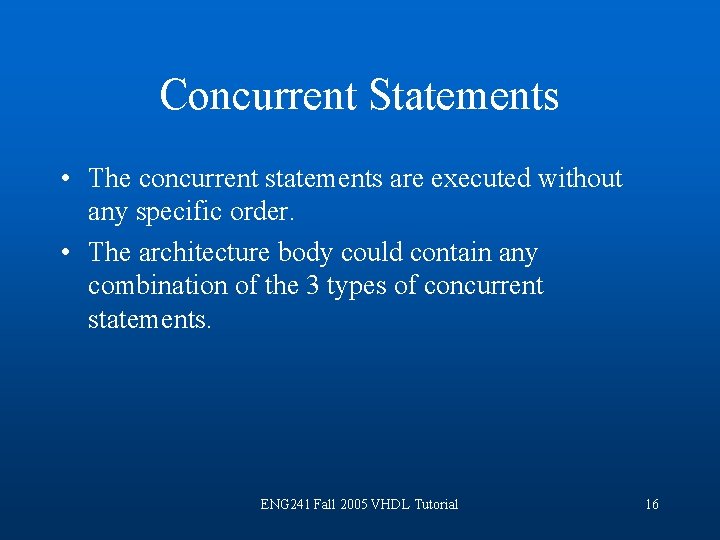 Concurrent Statements

• The concurrent statements are executed without any specific order.

• The architecture body could contain any combination of the 3 types of concurrent statements.

ENG241 Fall 2005 VHDL Tutorial

16